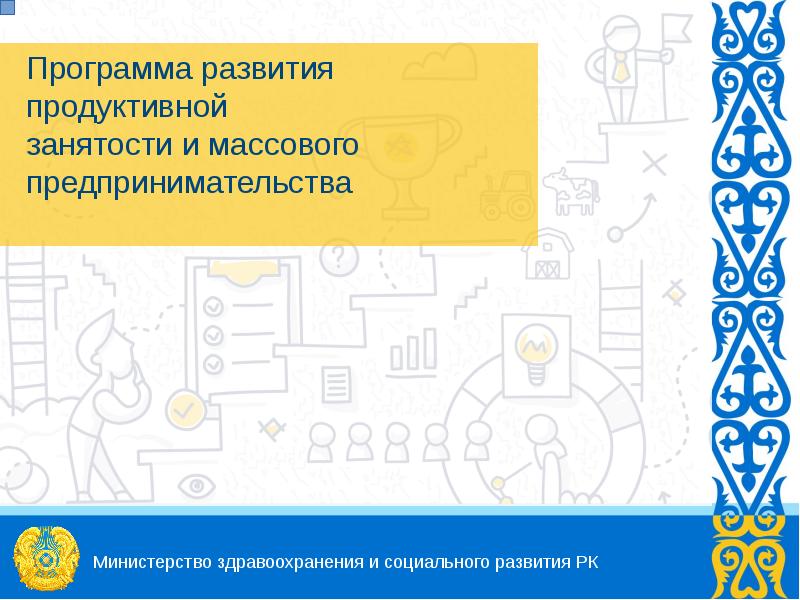 Программа развития продуктивной занятости и массового предпринимательства

Министерство здравоохранения и социального развития РК